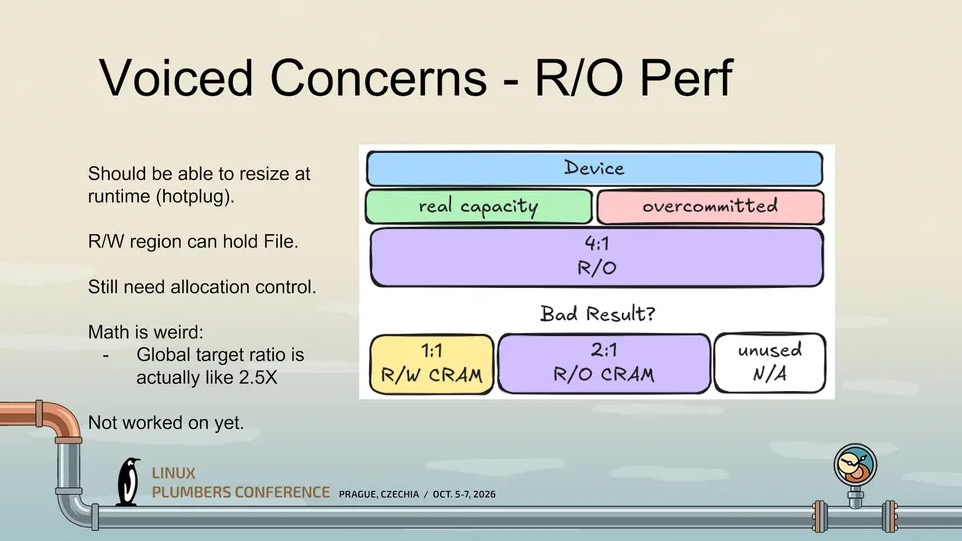 Voiced Concerns - R/O Perf

Should be able to resize at runtime (hotplug).

R/W region can hold File.

Still need allocation control.

Math is weird:
- Global target ratio is actually like 2.5X

Not worked on yet.

Device

real capacity

overcommitted

4:1
R/O

Bad Result?

1:1
R/W CRAM

2:1
R/O CRAM

unused
N/A

LINUX
PLUMBERS CONFERENCE PRAGUE, CZECHIA / OCT. 5-7, 2026